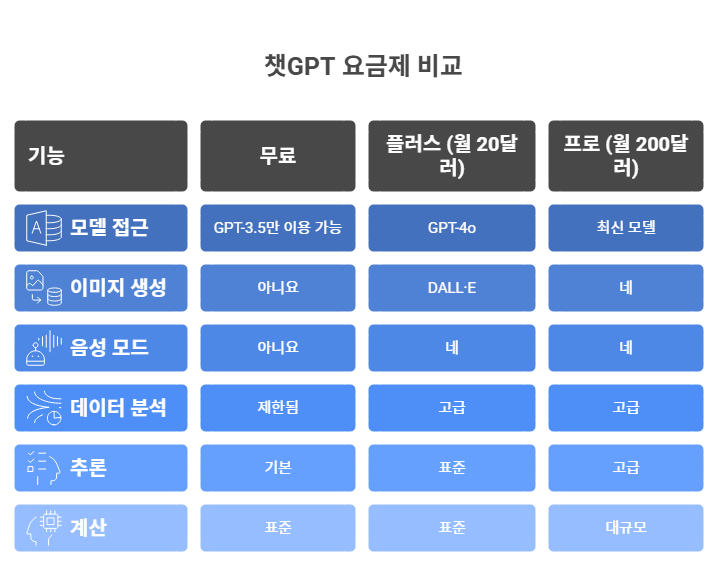 챗GPT 요금제 비교

| 기능 | 무료 | 플러스 (월 20달러) | 프로 (월 200달러) |
|---|---|---|---|
| 모델 접근 | GPT-3.5만 이용 가능 | GPT-4o | 최신 모델 |
| 이미지 생성 | 아니요 | DALL·E | 네 |
| 음성 모드 | 아니요 | 네 | 네 |
| 데이터 분석 | 제한됨 | 고급 | 고급 |
| 추론 | 기본 | 표준 | 고급 |
| 계산 | 표준 | 표준 | 대규모 |